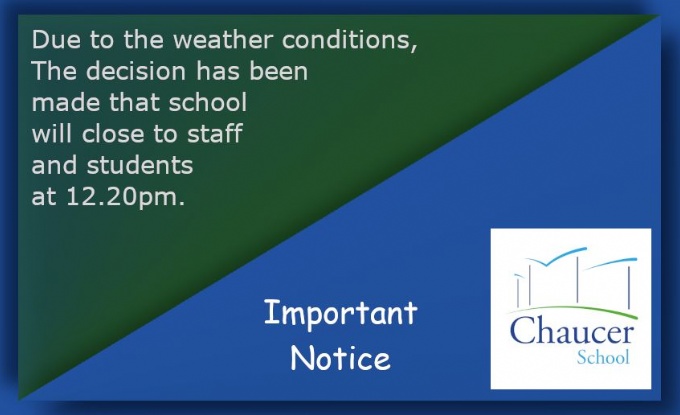 Due to the weather conditions, The decision has been made that school will close to staff and students at 12.20pm.

Important Notice

Chaucer School